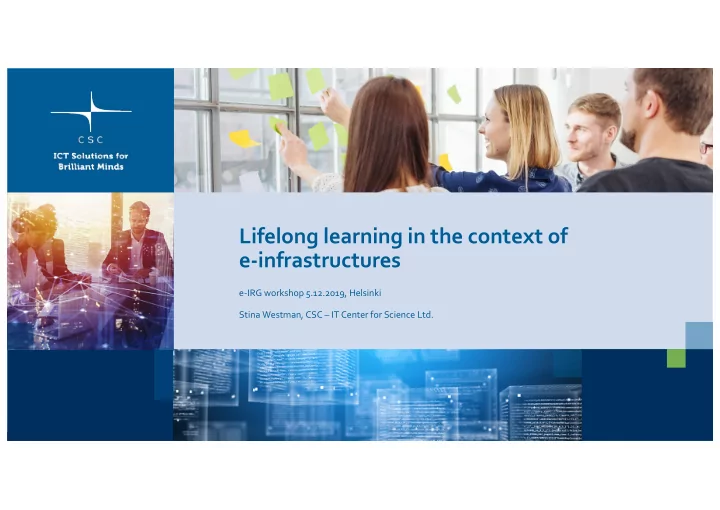 CSC
ICT Solutions for Brilliant Minds

Lifelong learning in the context of e-infrastructures

e-IRG workshop 5.12.2019, Helsinki

Stina Westman, CSC – IT Center for Science Ltd.